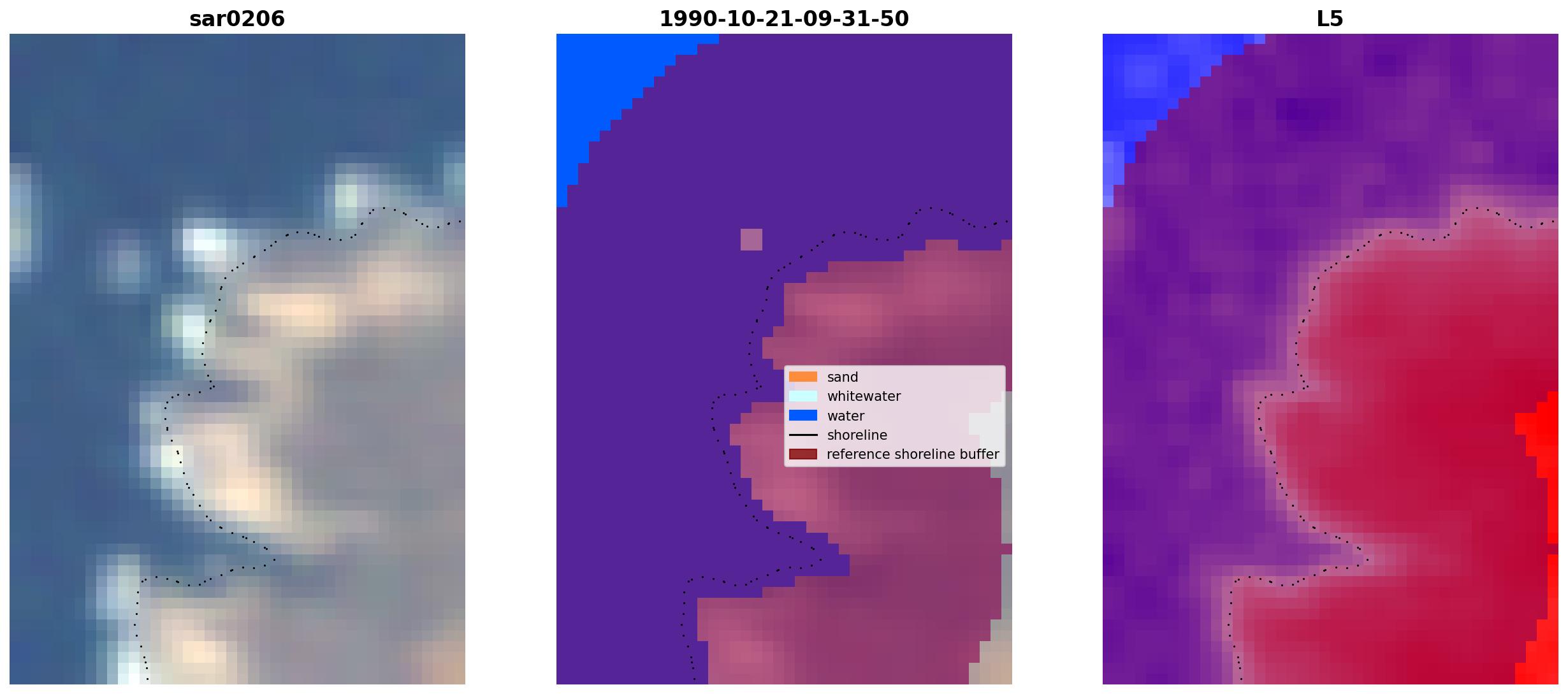 sar0206

1990-10-21-09-31-50

sand
whitewater
water
shoreline
reference shoreline buffer

L5